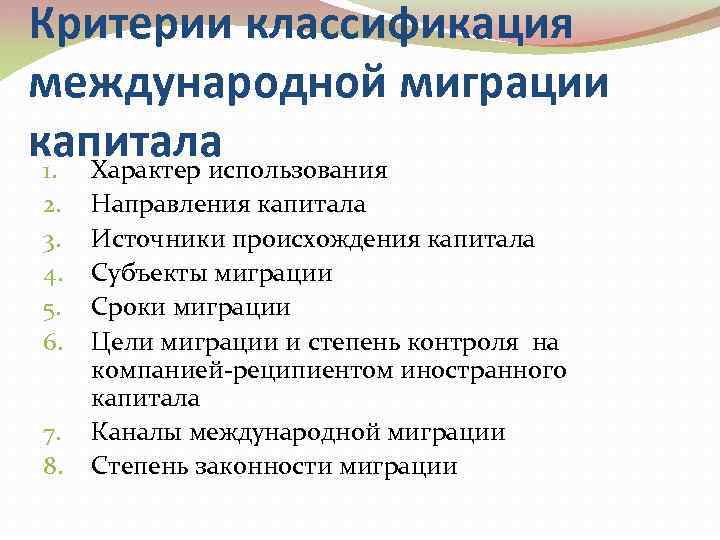 Критерии классификация международной миграции капитала

1. Характер использования
2. Направления капитала
3. Источники происхождения капитала
4. Субъекты миграции
5. Сроки миграции
6. Цели миграции и степень контроля на компанией-реципиентом иностранного капитала
7. Каналы международной миграции
8. Степень законности миграции